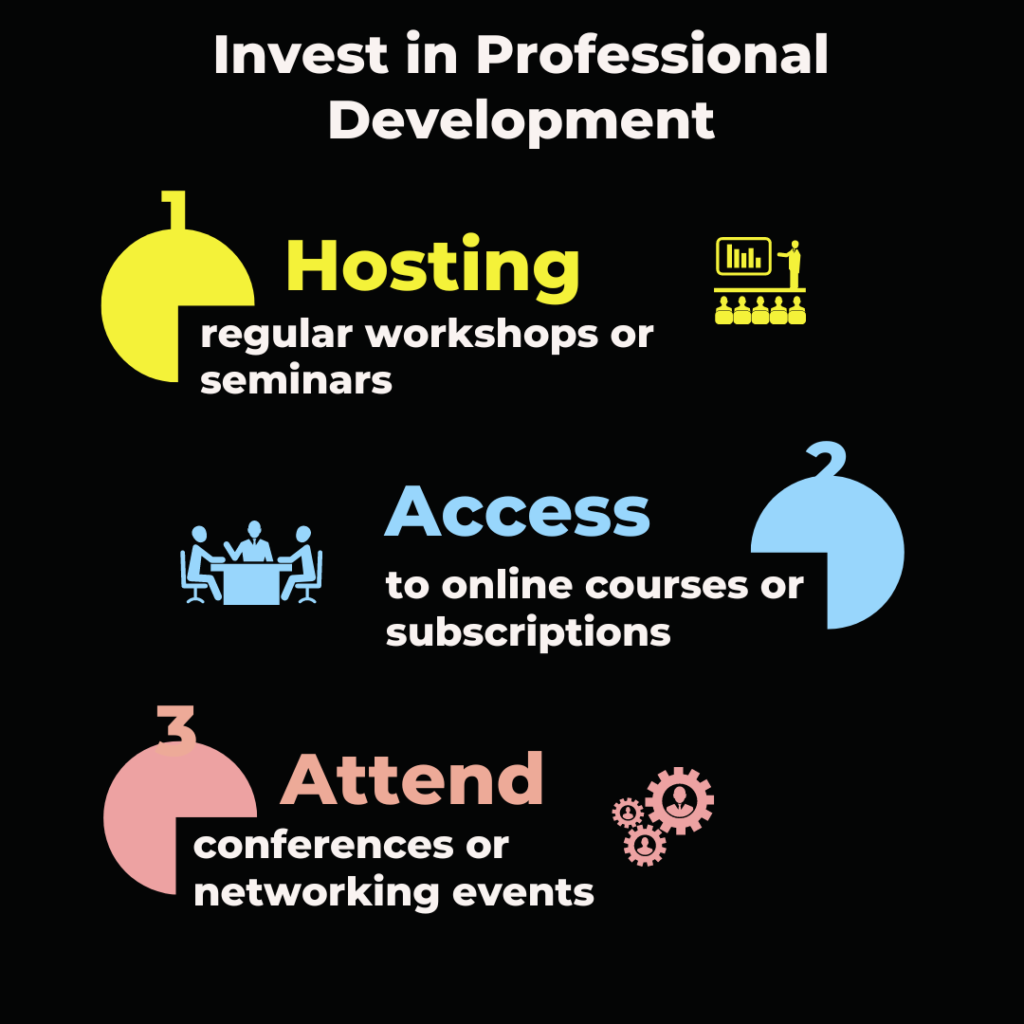 Invest in Professional Development

1

Hosting

regular workshops or seminars

2

Access

to online courses or subscriptions

3

Attend

conferences or networking events